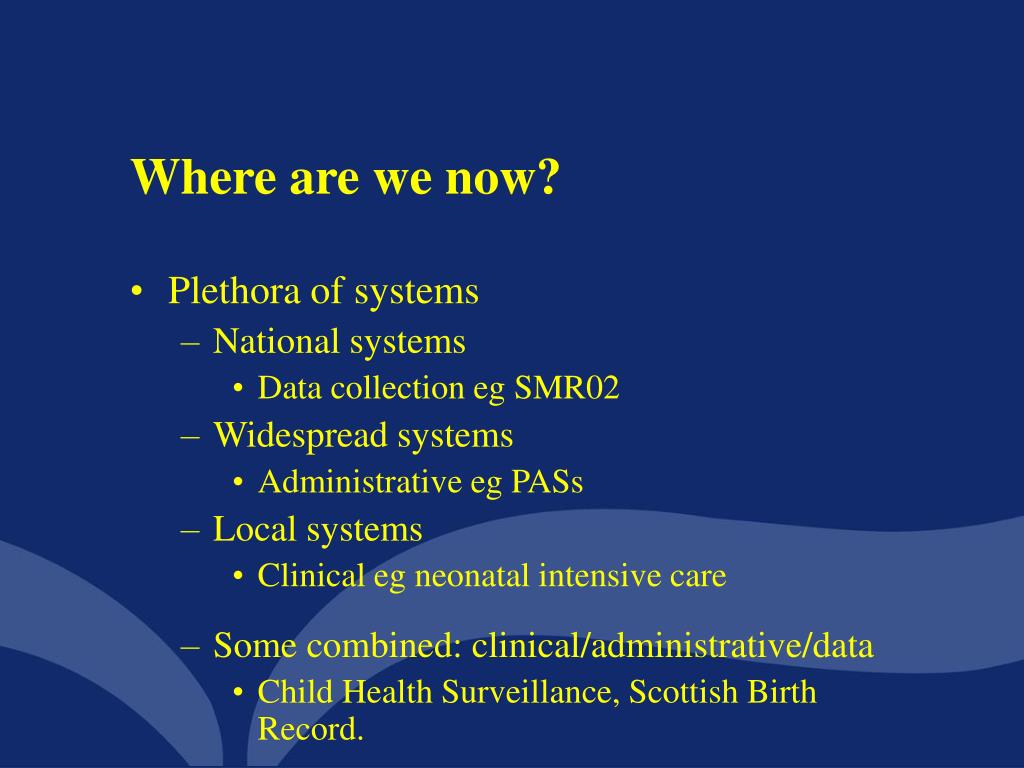 Where are we now?

• Plethora of systems
– National systems
• Data collection eg SMR02
– Widespread systems
• Administrative eg PASs
– Local systems
• Clinical eg neonatal intensive care

– Some combined: clinical/administrative/data
• Child Health Surveillance, Scottish Birth Record.